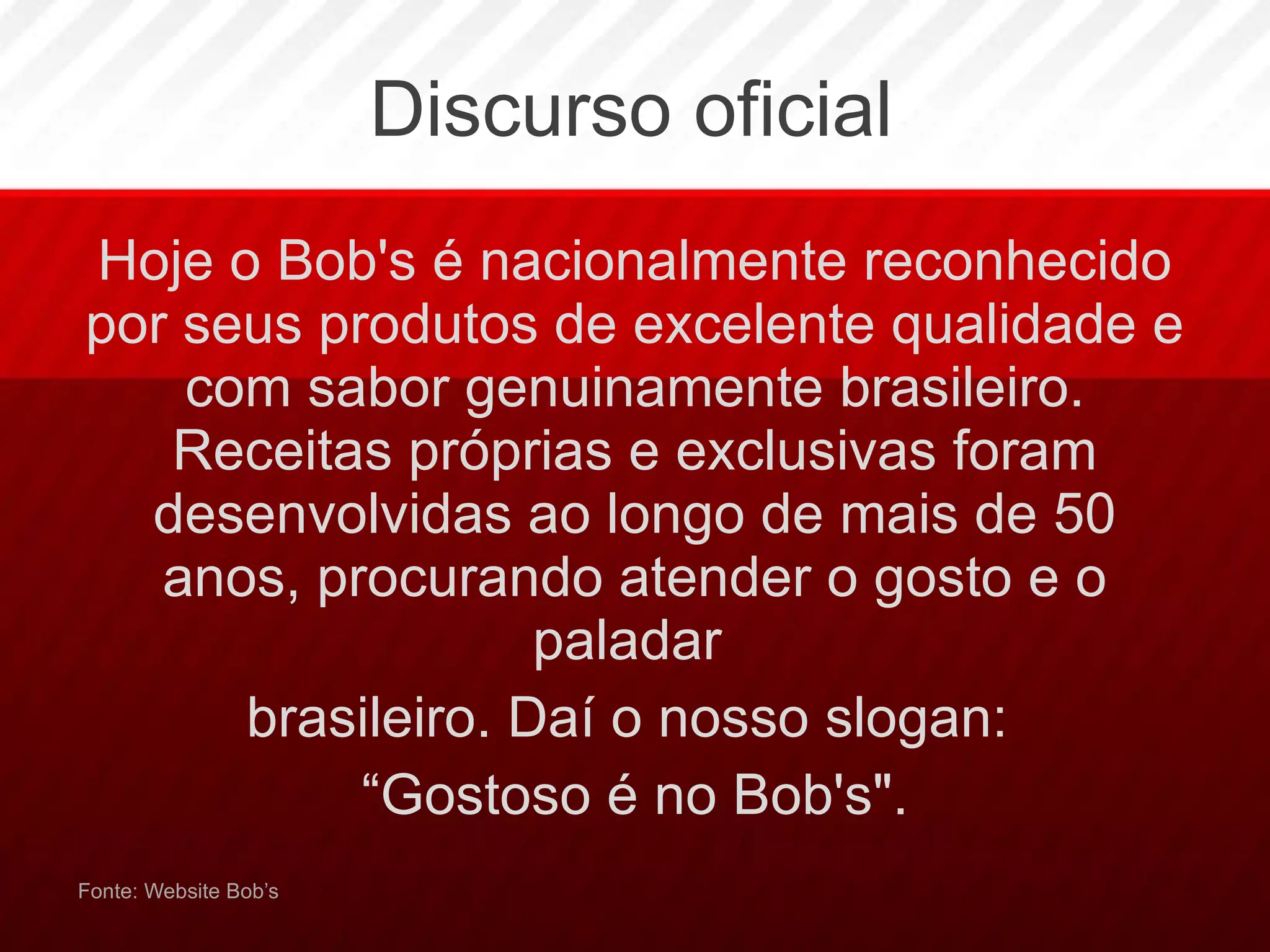 Discurso oficial

Hoje o Bob's é nacionalmente reconhecido por seus produtos de excelente qualidade e com sabor genuinamente brasileiro. Receitas próprias e exclusivas foram desenvolvidas ao longo de mais de 50 anos, procurando atender o gosto e o paladar

brasileiro. Daí o nosso slogan:

“Gostoso é no Bob's".

Fonte: Website Bob’s